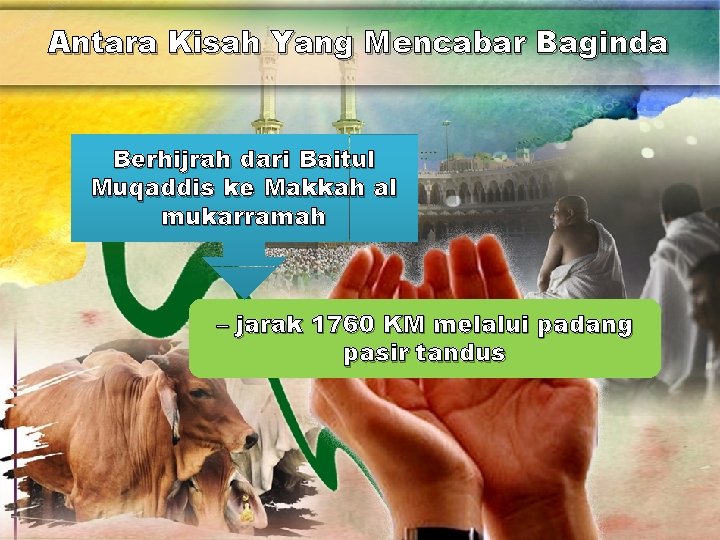 Antara Kisah Yang Mencabar Baginda

Berhijrah dari Baitul Muqaddis ke Makkah al mukarramah

– jarak 1760 KM melalui padang pasir tandus